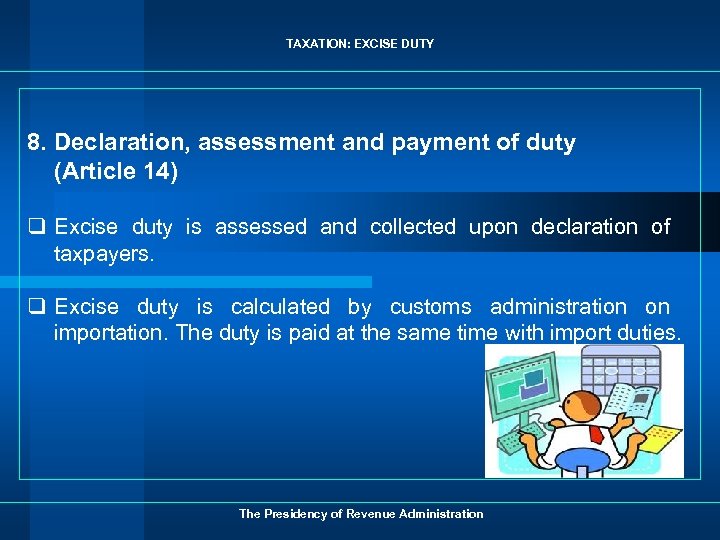 TAXATION: EXCISE DUTY

8. Declaration, assessment and payment of duty (Article 14)

❑ Excise duty is assessed and collected upon declaration of taxpayers.

❑ Excise duty is calculated by customs administration on importation. The duty is paid at the same time with import duties.

The Presidency of Revenue Administration